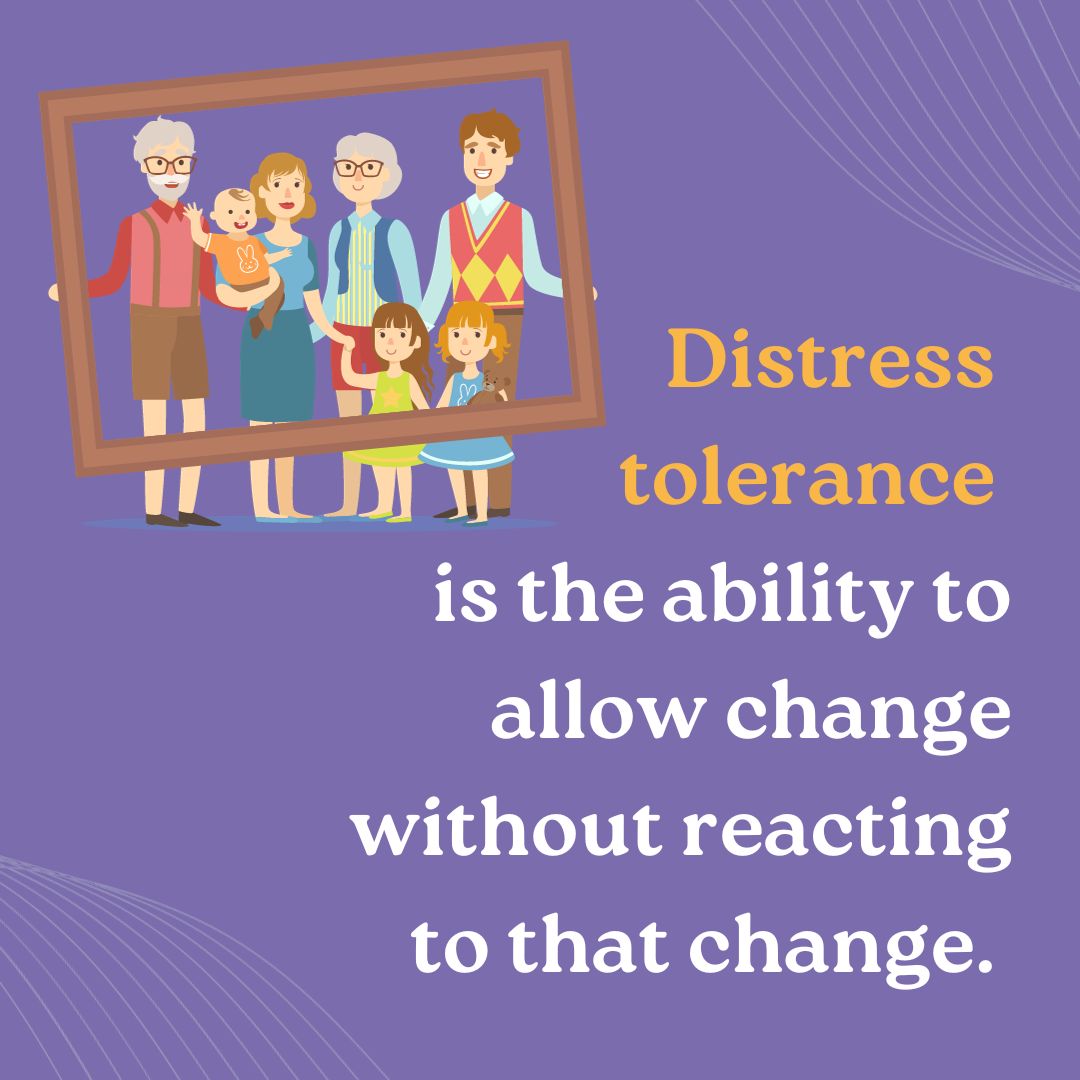 Distress tolerance is the ability to allow change without reacting to that change.